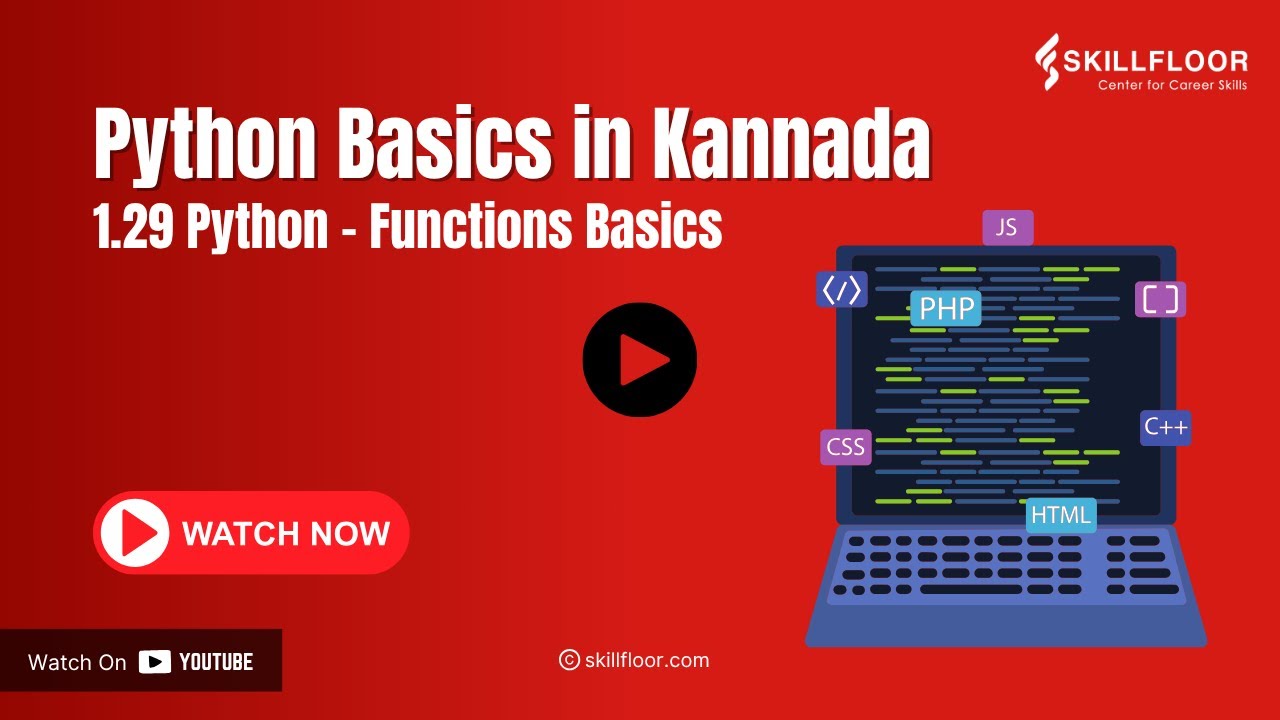 SKILLFLOOR
Center for Career Skills

Python Basics in Kannada
1.29 Python - Functions Basics

JS
</>
PHP
[ ]
CSS
C++
HTML

WATCH NOW

Watch On YOUTUBE

© skillfloor.com